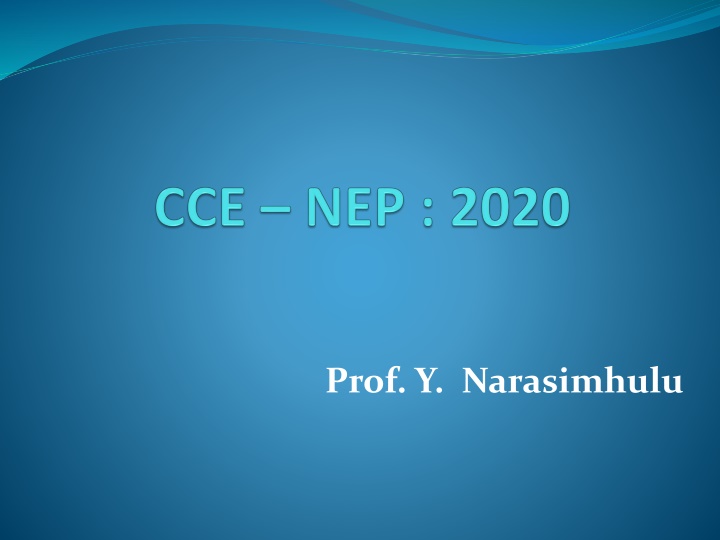 CCE – NEP : 2020

Prof. Y. Narasimhulu